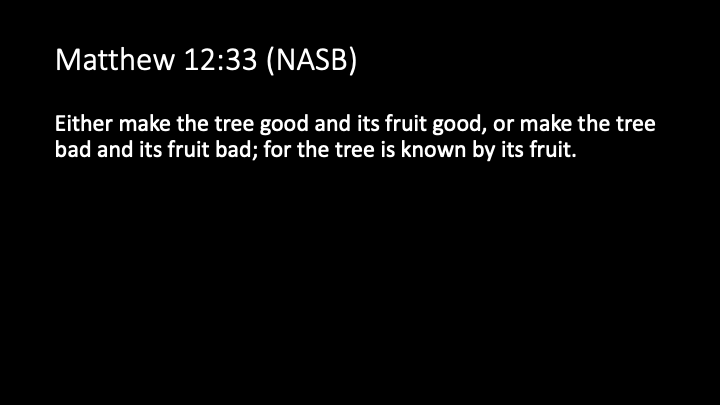 Matthew 12:33 (NASB)

Either make the tree good and its fruit good, or make the tree bad and its fruit bad; for the tree is known by its fruit.